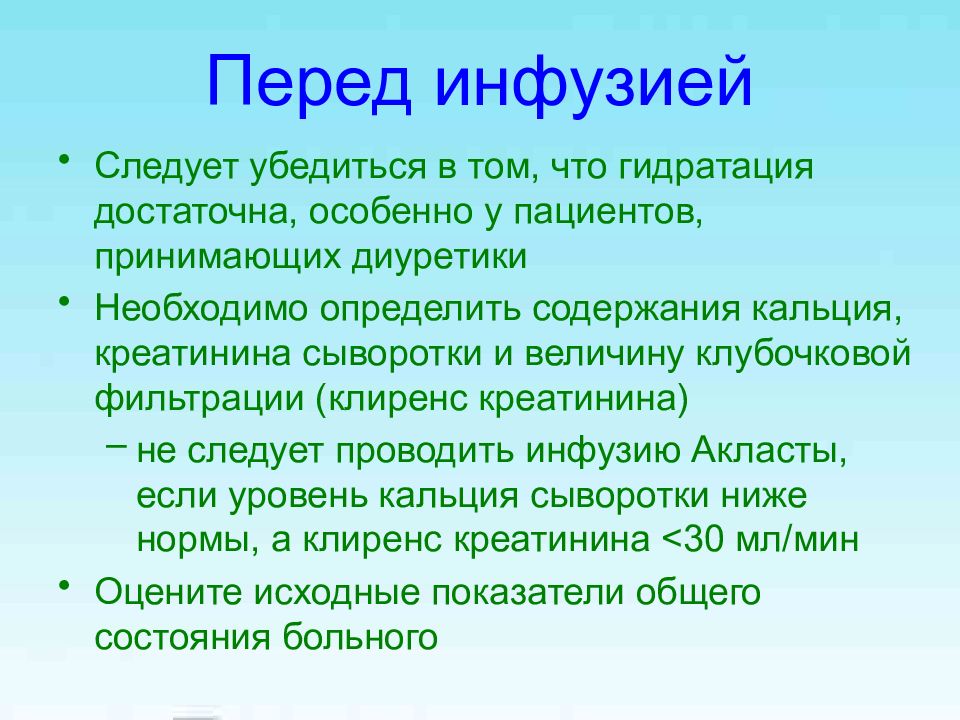 Перед инфузией

• Следует убедиться в том, что гидратация достаточна, особенно у пациентов, принимающих диуретики
• Необходимо определить содержания кальция, креатинина сыворотки и величину клубочковой фильтрации (клиренс креатинина)
– не следует проводить инфузию Акласты, если уровень кальция сыворотки ниже нормы, а клиренс креатинина <30 мл/мин
• Оцените исходные показатели общего состояния больного